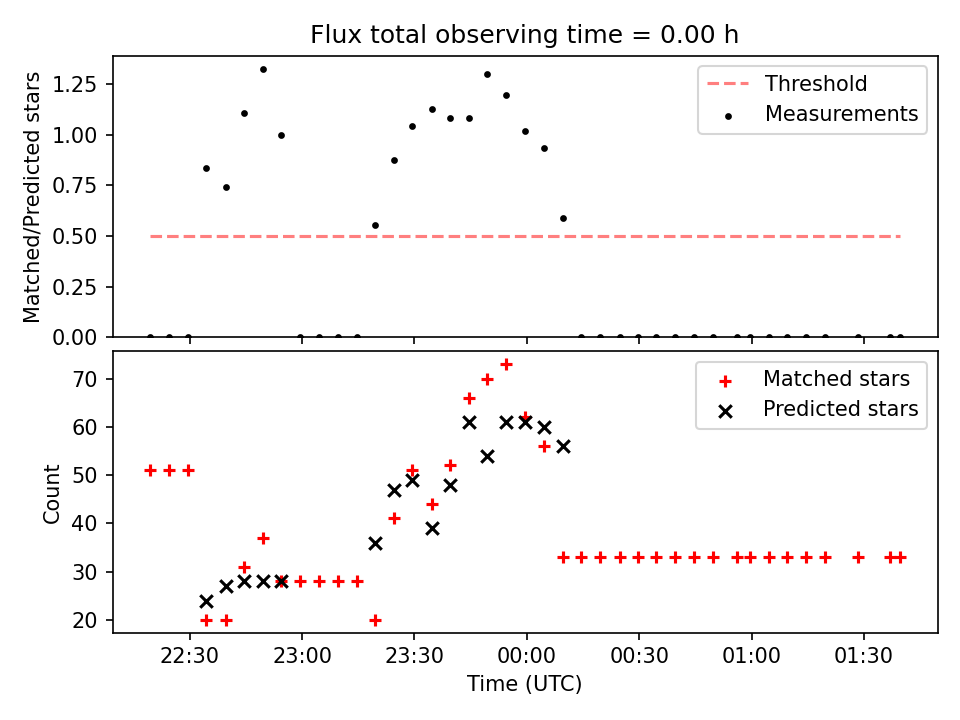 Flux total observing time = 0.00 h

Matched/Predicted stars

1.25
1.00
0.75
0.50
0.25
0.00

Threshold
Measurements

Count

70
60
50
40
30
20

Matched stars
Predicted stars

22:30
23:00
23:30
00:00
00:30
01:00
01:30

Time (UTC)